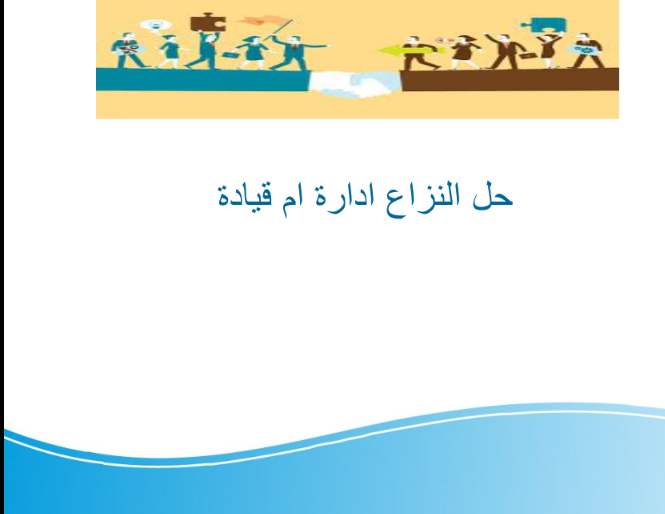 حل النزاع ادارة ام قيادة